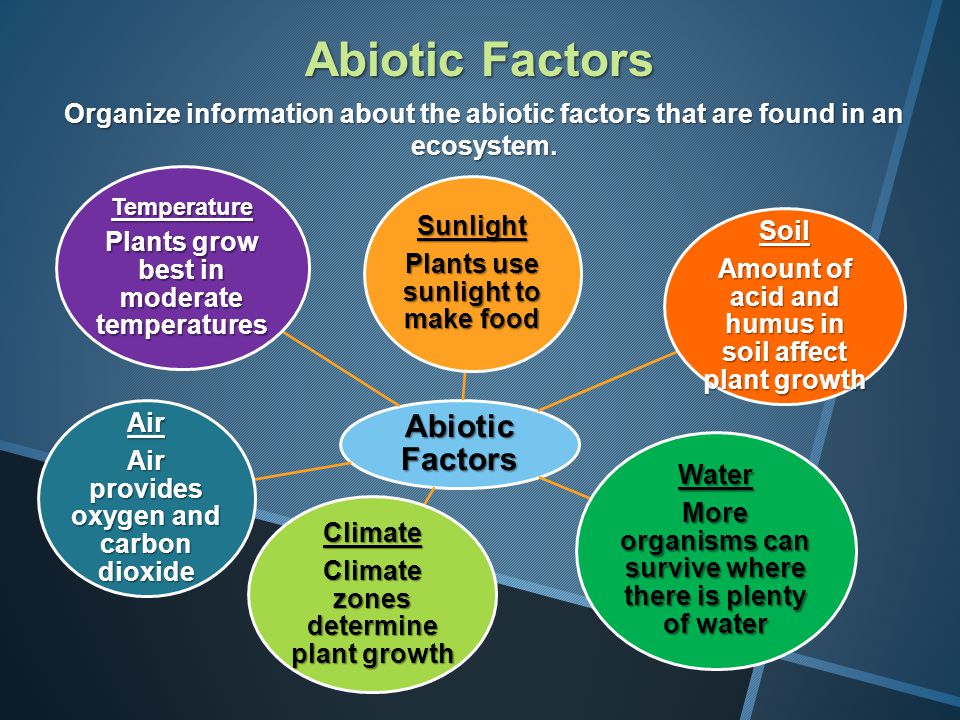 Abiotic Factors

Organize information about the abiotic factors that are found in an ecosystem.

Temperature
Plants grow best in moderate temperatures

Sunlight
Plants use sunlight to make food

Soil
Amount of acid and humus in soil affect plant growth

Abiotic Factors

Air
Air provides oxygen and carbon dioxide

Climate
Climate zones determine plant growth

Water
More organisms can survive where there is plenty of water